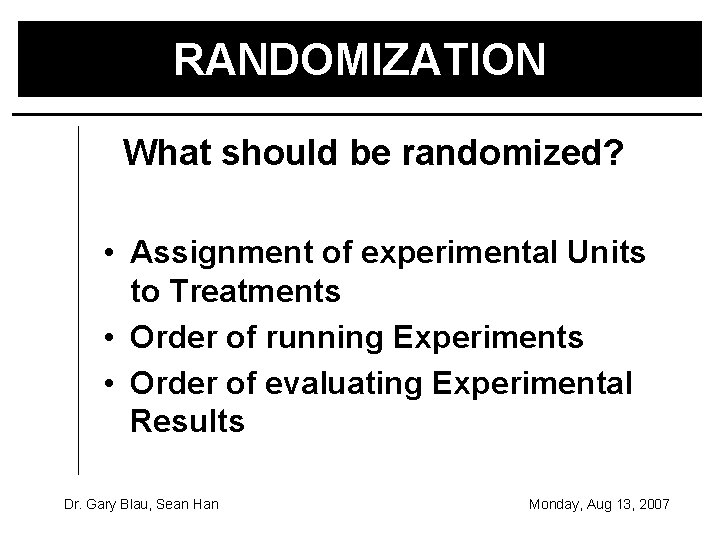 RANDOMIZATION

What should be randomized?

• Assignment of experimental Units to Treatments
• Order of running Experiments
• Order of evaluating Experimental Results

Dr. Gary Blau, Sean Han

Monday, Aug 13, 2007